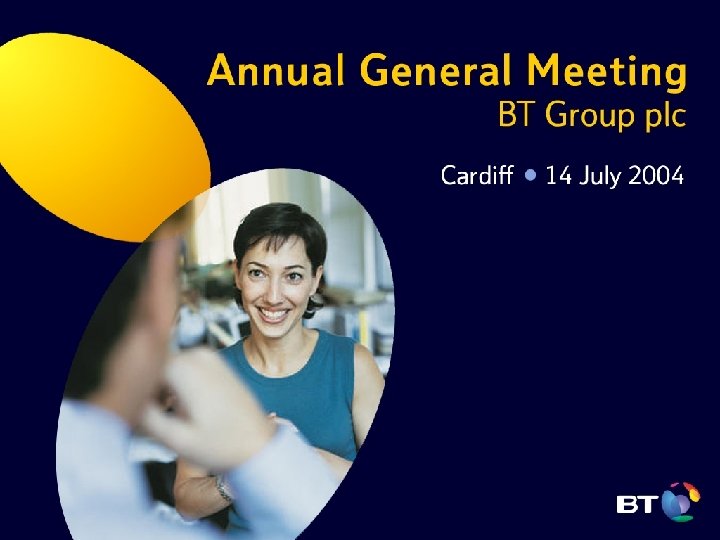 Annual General Meeting
BT Group plc

Cardiff • 14 July 2004

BT